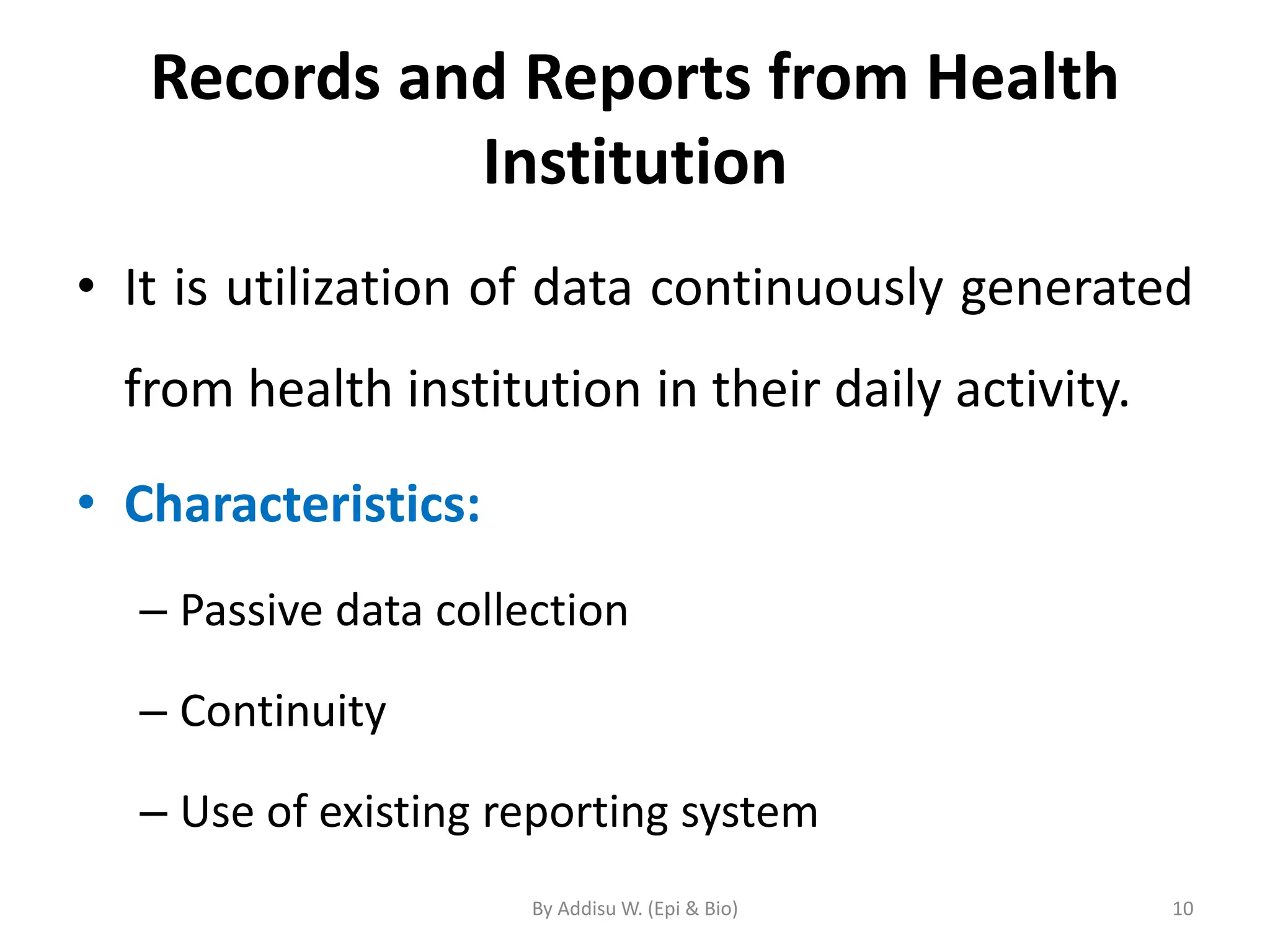 Records and Reports from Health Institution

• It is utilization of data continuously generated from health institution in their daily activity.

• Characteristics:

– Passive data collection

– Continuity

– Use of existing reporting system

By Addisu W. (Epi & Bio)

10